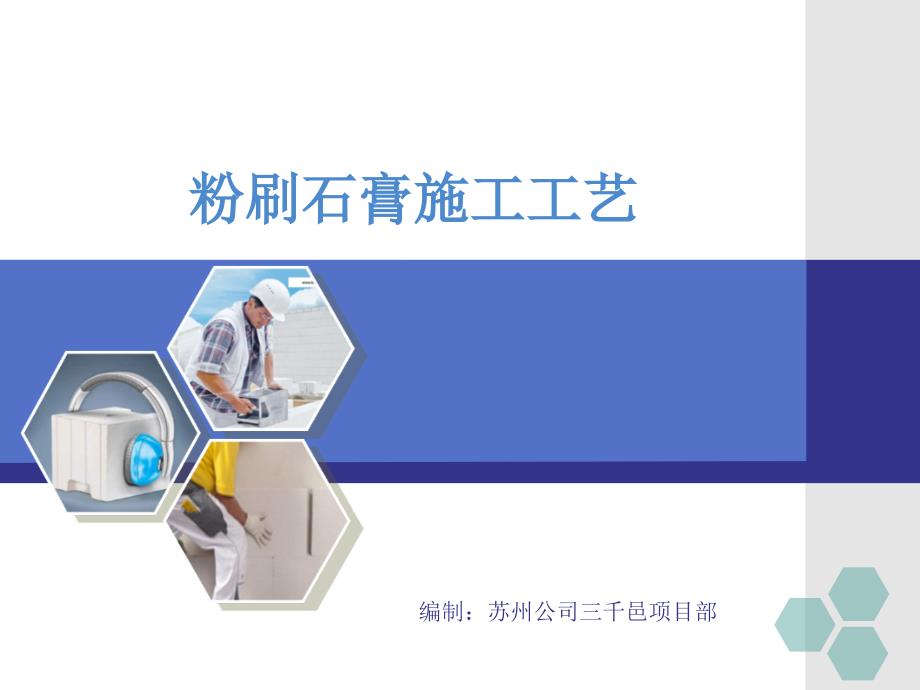 粉刷石膏施工工艺

编制：苏州公司三千邑项目部